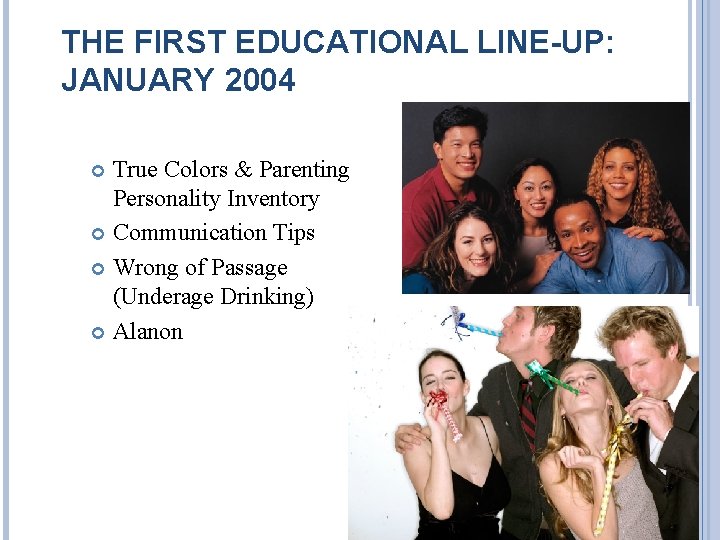 THE FIRST EDUCATIONAL LINE-UP: JANUARY 2004

True Colors & Parenting Personality Inventory
Communication Tips
Wrong of Passage (Underage Drinking)
Alanon